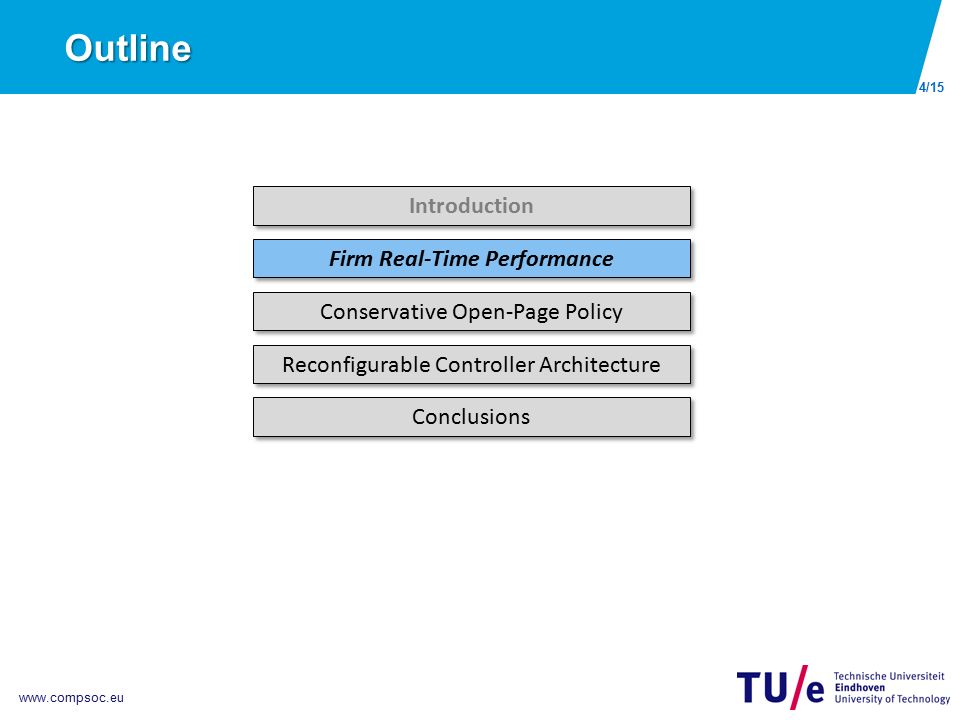 Outline

4/15

Introduction

Firm Real-Time Performance

Conservative Open-Page Policy

Reconfigurable Controller Architecture

Conclusions

www.compsoc.eu

TU/e Technische Universiteit Eindhoven University of Technology